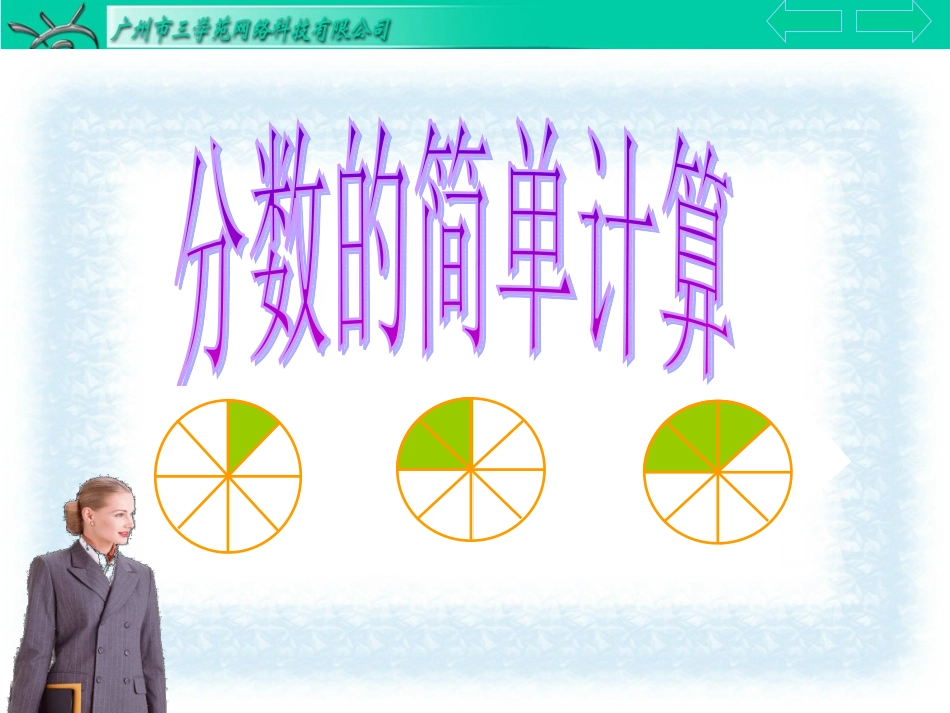 广州市三学苑网络科技有限公司

分数的简单计算